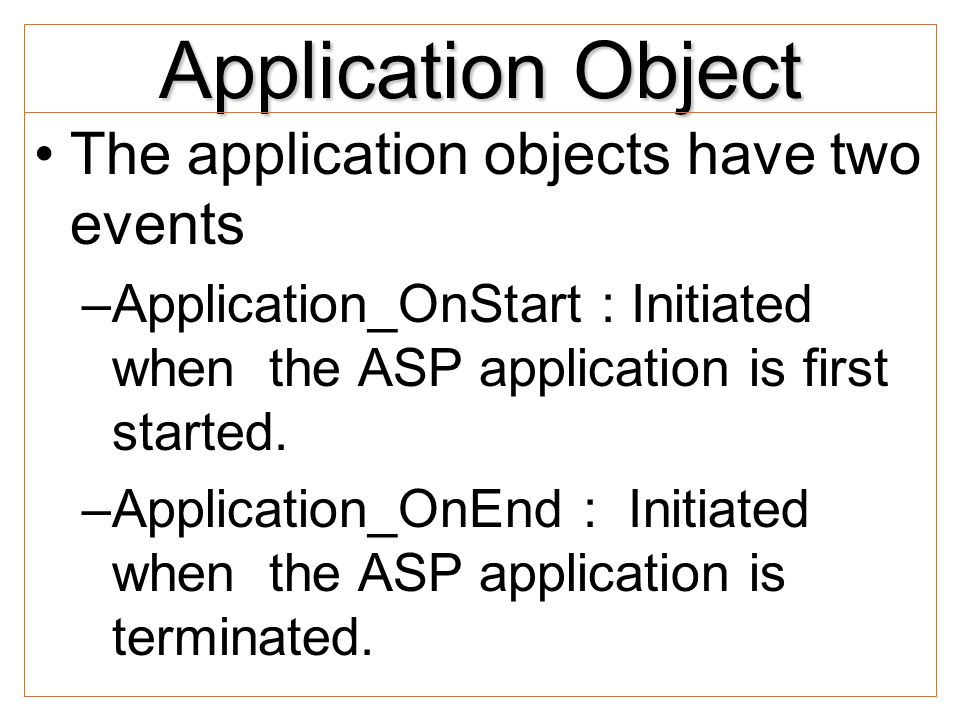 Application Object

• The application objects have two events

–Application_OnStart : Initiated when the ASP application is first started.

–Application_OnEnd : Initiated when the ASP application is terminated.